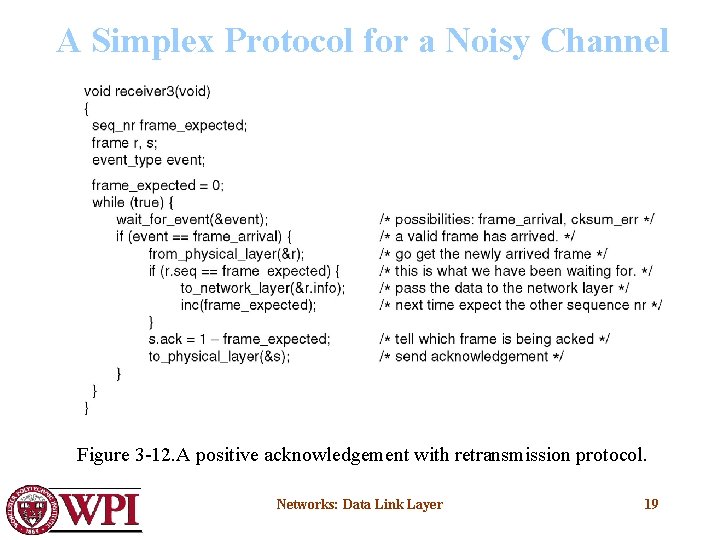 A Simplex Protocol for a Noisy Channel

void receiver3(void)
{
seq_nr frame_expected;
frame r, s;
event_type event;

frame_expected = 0;
while (true) {
wait_for_event(&event); /* possibilities: frame_arrival, cksum_err */
if (event == frame_arrival) { /* a valid frame has arrived. */
from_physical_layer(&r); /* go get the newly arrived frame */
if (r.seq == frame_expected) { /* this is what we have been waiting for. */
to_network_layer(&r.info); /* pass the data to the network layer */
inc(frame_expected); /* next time expect the other sequence nr */
}
s.ack = 1 – frame_expected; /* tell which frame is being acked */
to_physical_layer(&s); /* send acknowledgement */
}
}
}

Figure 3-12.A positive acknowledgement with retransmission protocol.

WPI

Networks: Data Link Layer

19